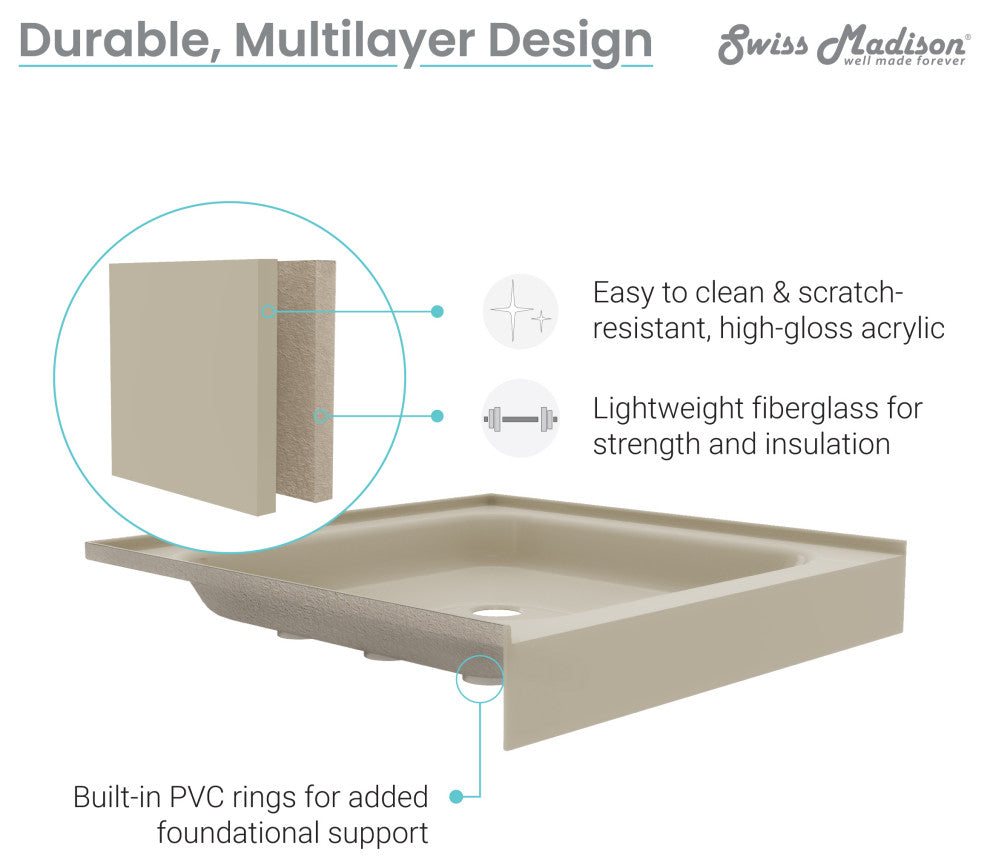 Durable, Multilayer Design

Swiss Madison®
well made forever

Easy to clean & scratch-resistant, high-gloss acrylic

Lightweight fiberglass for strength and insulation

Built-in PVC rings for added foundational support